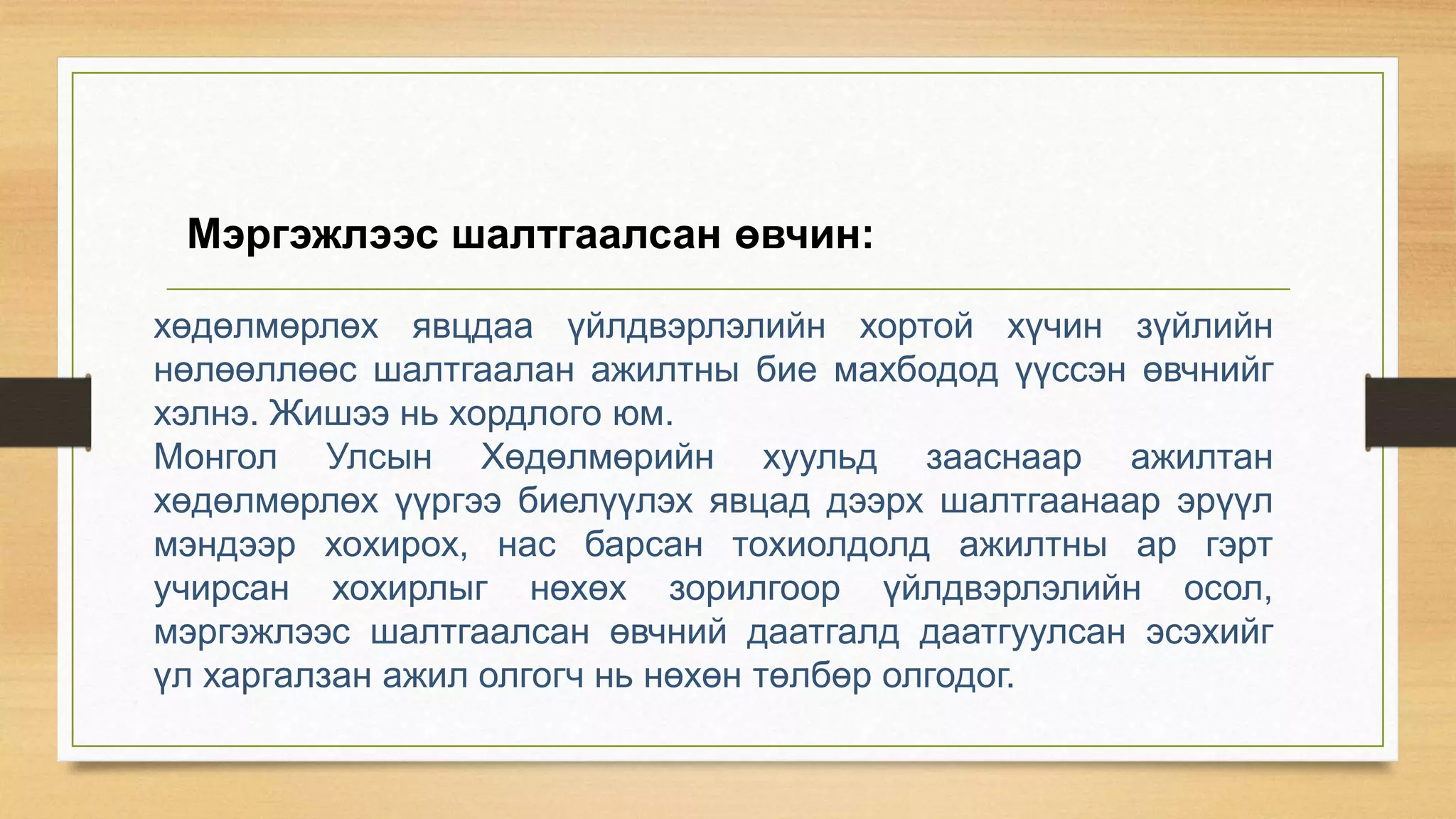 Мэргэжлээс шалтгаалсан өвчин:

хөдөлмөрлөх явцдаа үйлдвэрлэлийн хортой хүчин зүйлийн нөлөөллөөс шалтгаалан ажилтны бие махбодод үүссэн өвчнийг хэлнэ. Жишээ нь хордлого юм.
Монгол Улсын Хөдөлмөрийн хуульд зааснаар ажилтан хөдөлмөрлөх үүргээ биелүүлэх явцад дээрх шалтгаанаар эрүүл мэндээр хохирох, нас барсан тохиолдолд ажилтны ар гэрт учирсан хохирлыг нөхөх зорилгоор үйлдвэрлэлийн осол, мэргэжлээс шалтгаалсан өвчний даатгалд даатгуулсан эсэхийг үл харгалзан ажил олгогч нь нөхөн төлбөр олгодог.